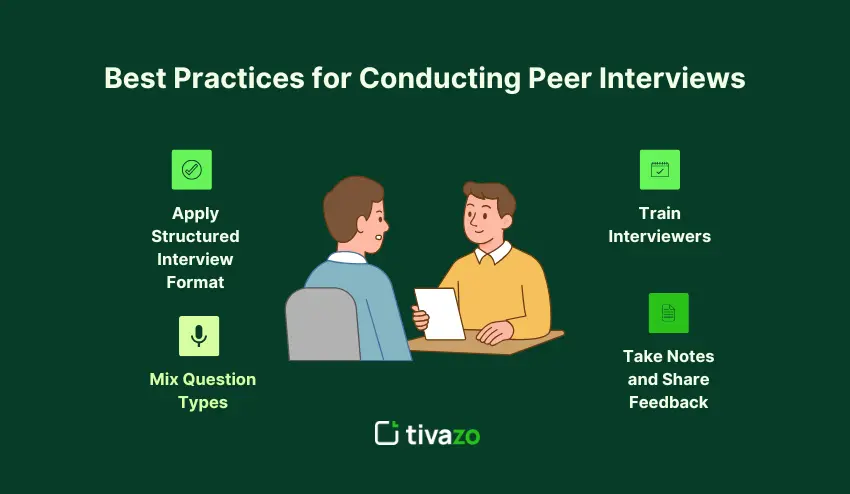 Best Practices for Conducting Peer Interviews

Apply Structured Interview Format

Mix Question Types

Train Interviewers

Take Notes and Share Feedback

tivazo